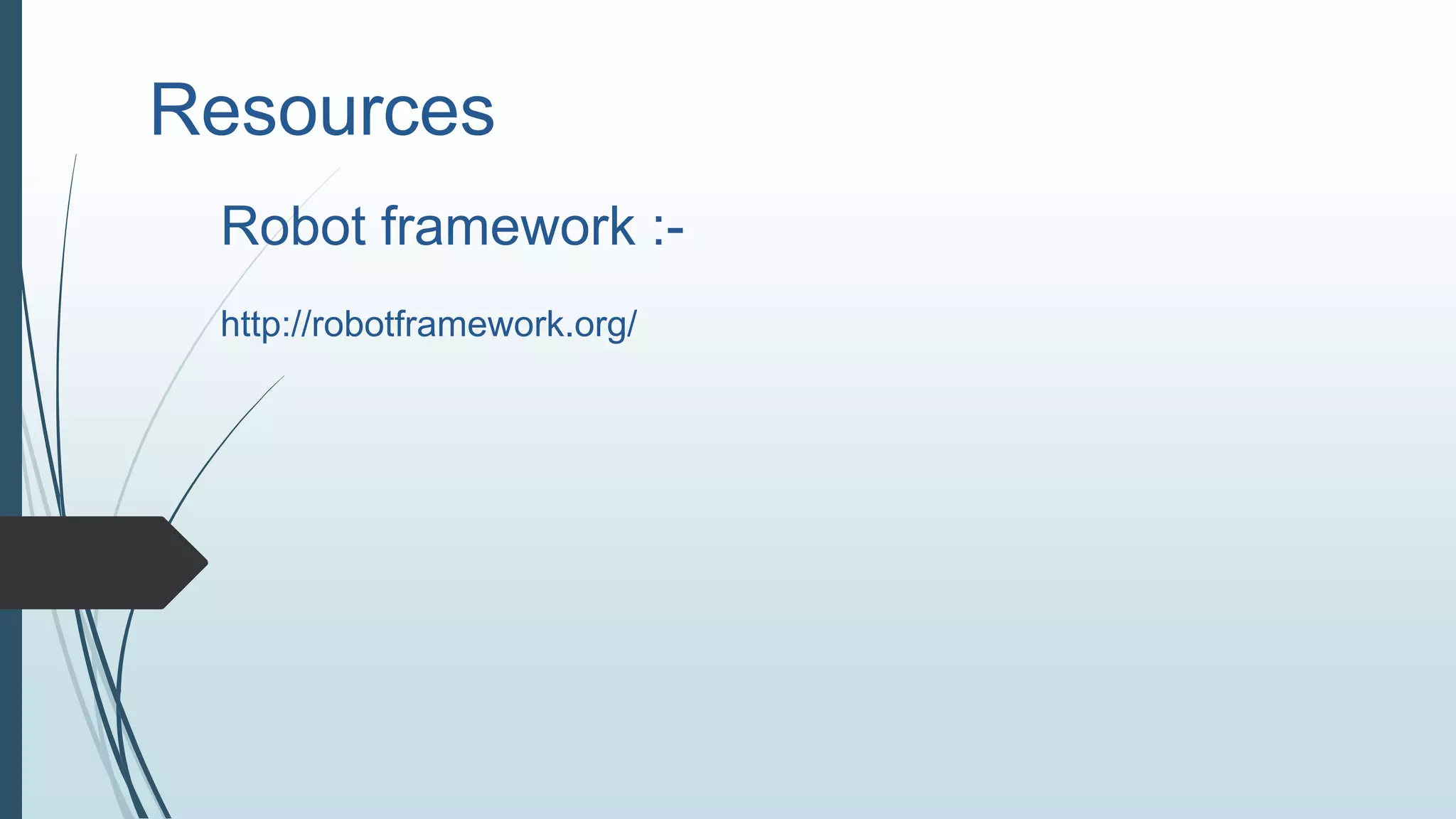 Resources

Robot framework :-

http://robotframework.org/